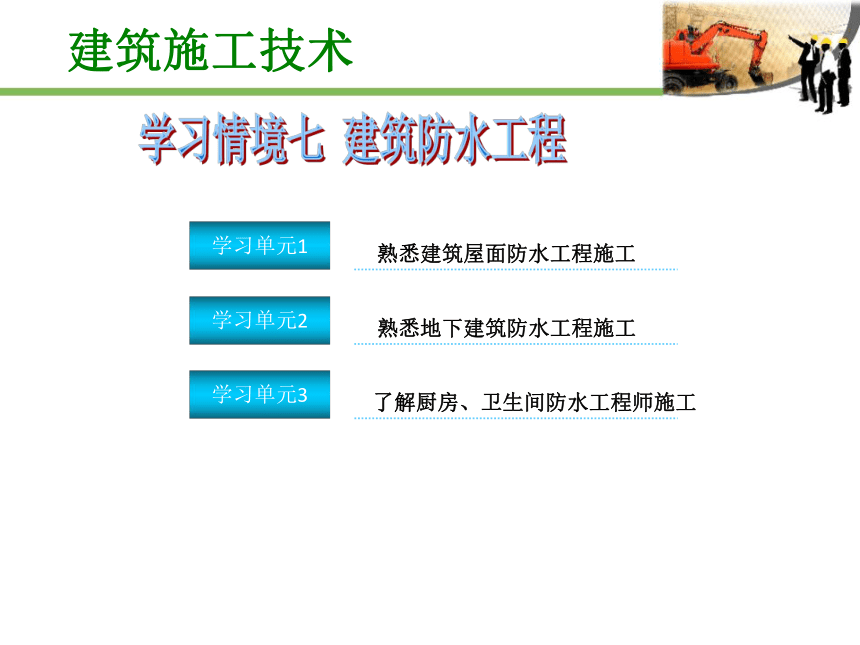 建筑施工技术

学习情境七 建筑防水工程

学习单元1 熟悉建筑屋面防水工程施工

学习单元2 熟悉地下建筑防水工程施工

学习单元3 了解厨房、卫生间防水工程师施工